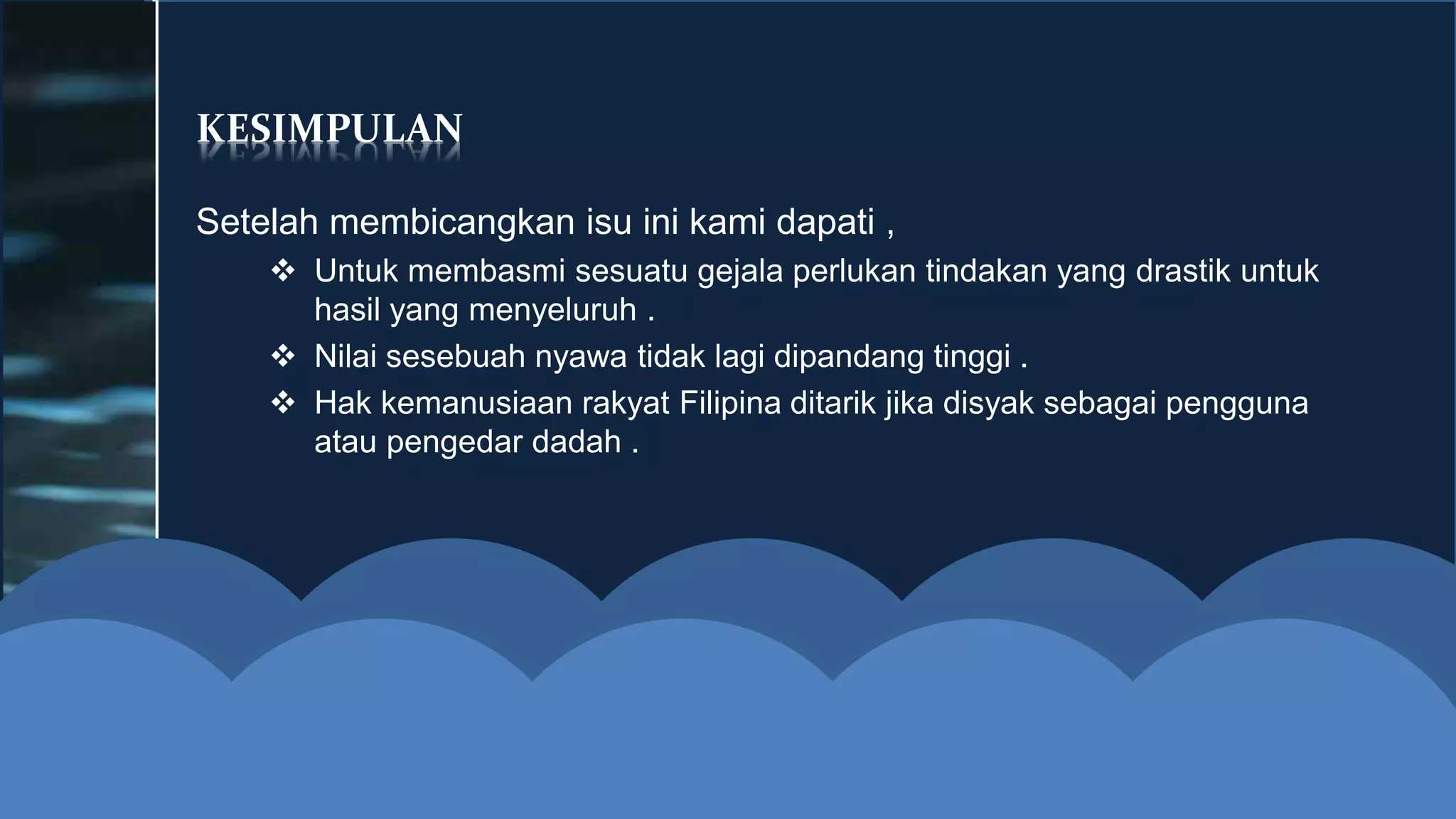 KESIMPULAN

Setelah membicangkan isu ini kami dapati ,

❖ Untuk membasmi sesuatu gejala perlukan tindakan yang drastik untuk hasil yang menyeluruh .
❖ Nilai sesebuah nyawa tidak lagi dipandang tinggi .
❖ Hak kemanusiaan rakyat Filipina ditarik jika disyak sebagai pengguna atau pengedar dadah .